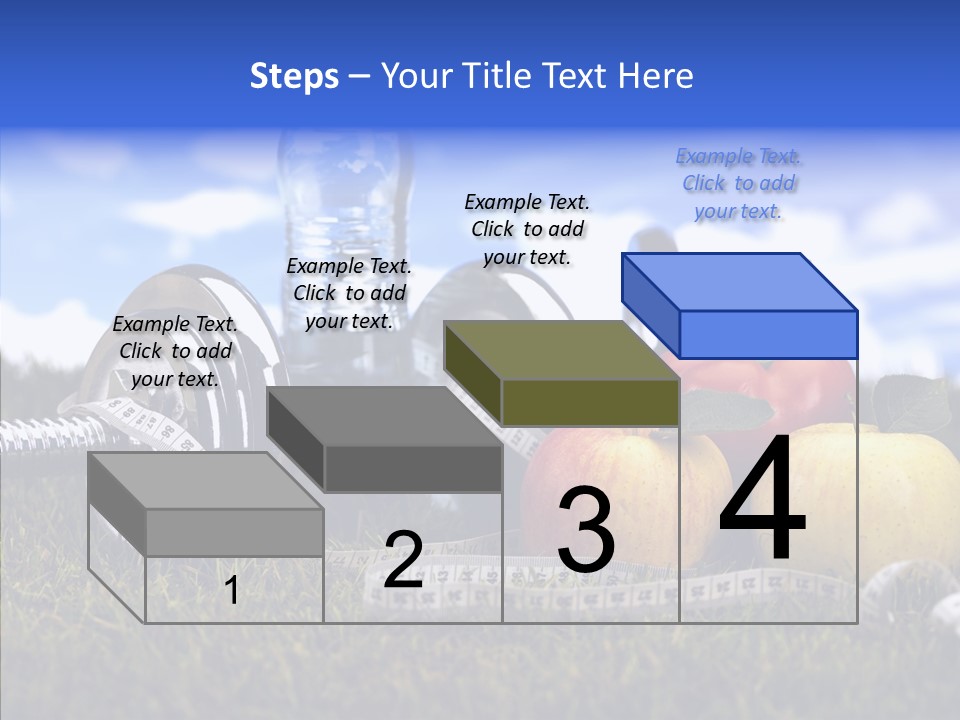 Steps – Your Title Text Here

Example Text. Click to add your text.

Example Text. Click to add your text.

Example Text. Click to add your text.

Example Text. Click to add your text.

1

2

3

4